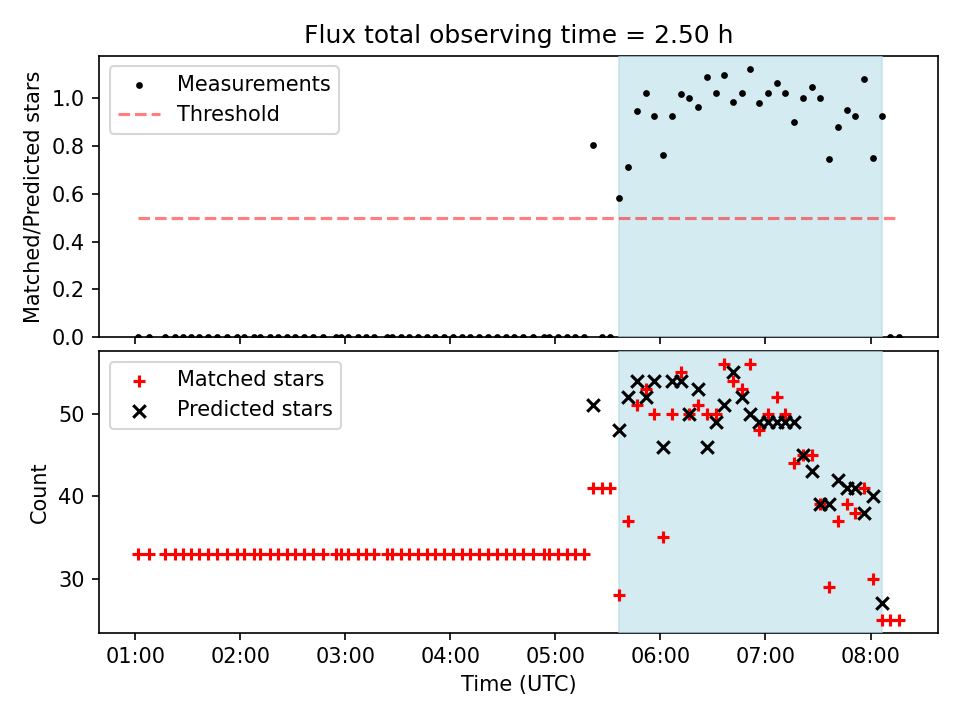 Flux total observing time = 2.50 h

Measurements
Threshold

Matched/Predicted stars

1.0
0.8
0.6
0.4
0.2
0.0

Matched stars
Predicted stars

Count

50
40
30

01:00
02:00
03:00
04:00
05:00
06:00
07:00
08:00

Time (UTC)